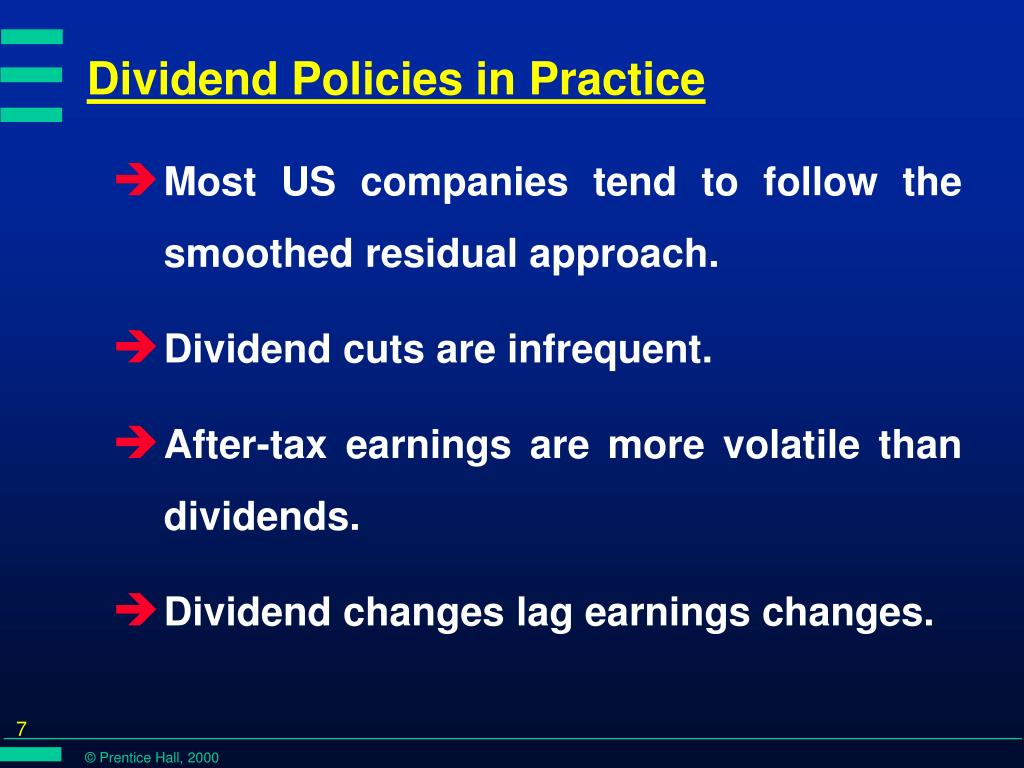 Dividend Policies in Practice

➔ Most US companies tend to follow the smoothed residual approach.

➔ Dividend cuts are infrequent.

➔ After-tax earnings are more volatile than dividends.

➔ Dividend changes lag earnings changes.

7

© Prentice Hall, 2000